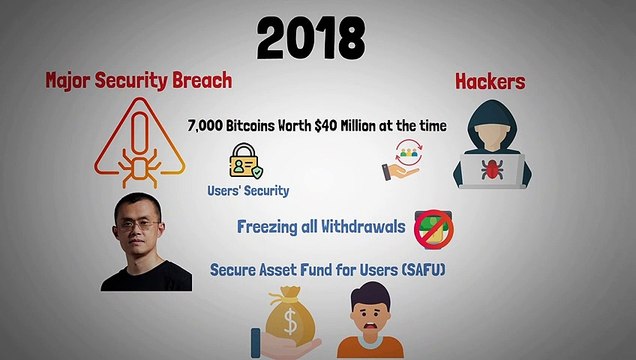 2018

Major Security Breach

Hackers

7,000 Bitcoins Worth $40 Million at the time

Users' Security

Freezing all Withdrawals

Secure Asset Fund for Users (SAFU)

$